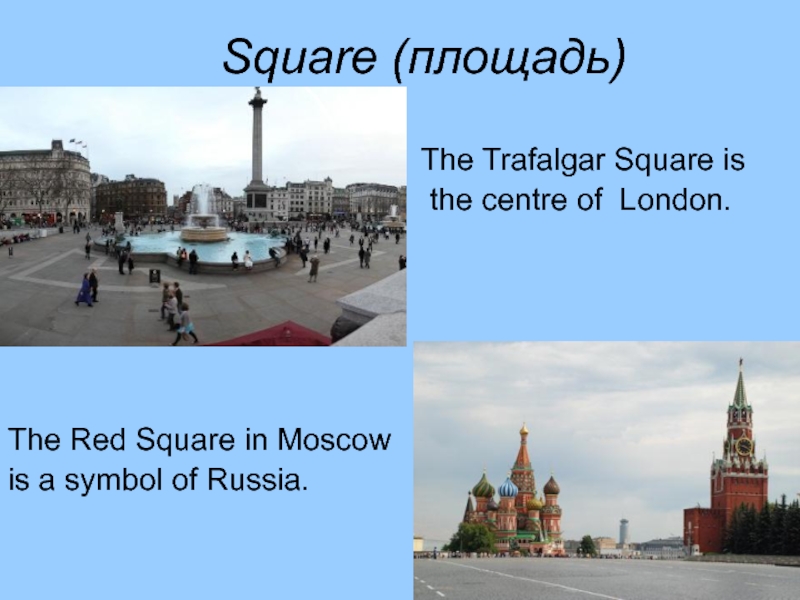 Square (площадь)

The Trafalgar Square is the centre of London.

The Red Square in Moscow is a symbol of Russia.